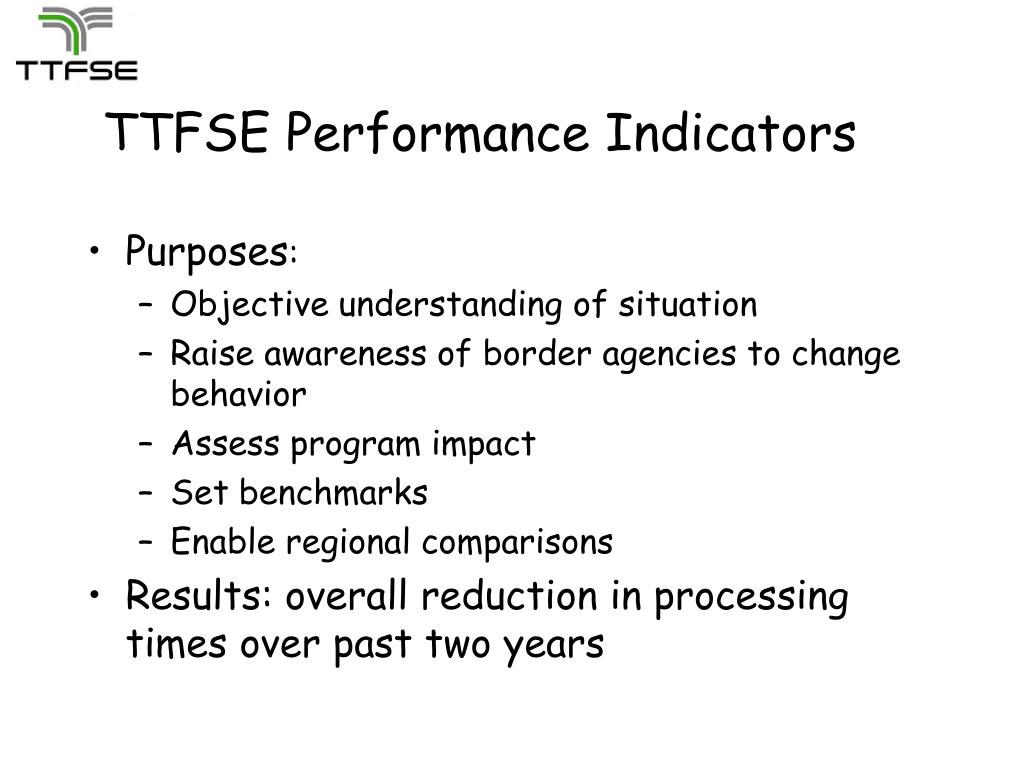 TTFSE

TTFSE Performance Indicators

• Purposes:
– Objective understanding of situation
– Raise awareness of border agencies to change behavior
– Assess program impact
– Set benchmarks
– Enable regional comparisons
• Results: overall reduction in processing times over past two years